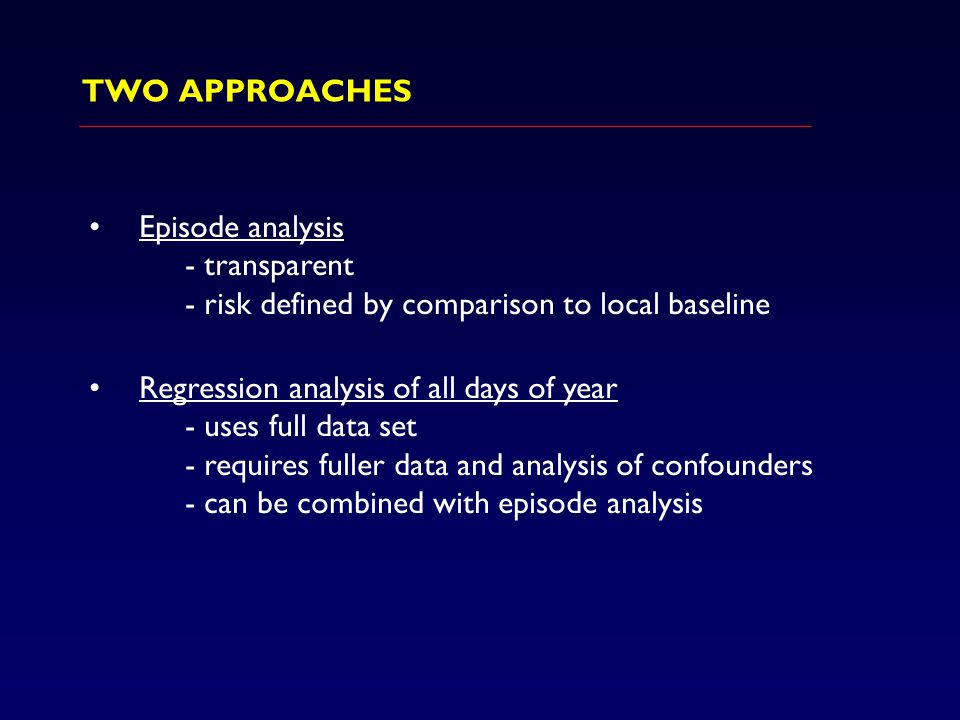 TWO APPROACHES

• Episode analysis
- transparent
- risk defined by comparison to local baseline

• Regression analysis of all days of year
- uses full data set
- requires fuller data and analysis of confounders
- can be combined with episode analysis